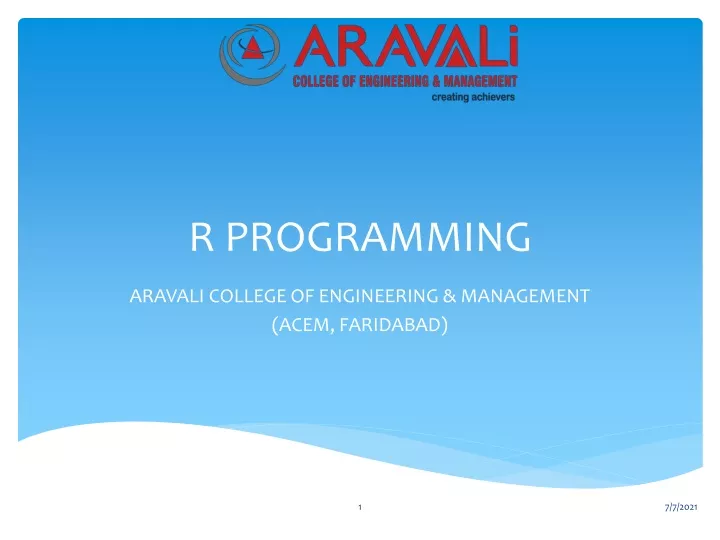 ARAVALi
COLLEGE OF ENGINEERING & MANAGEMENT
creating achievers

R PROGRAMMING

ARAVALI COLLEGE OF ENGINEERING & MANAGEMENT (ACEM, FARIDABAD)

1

7/7/2021